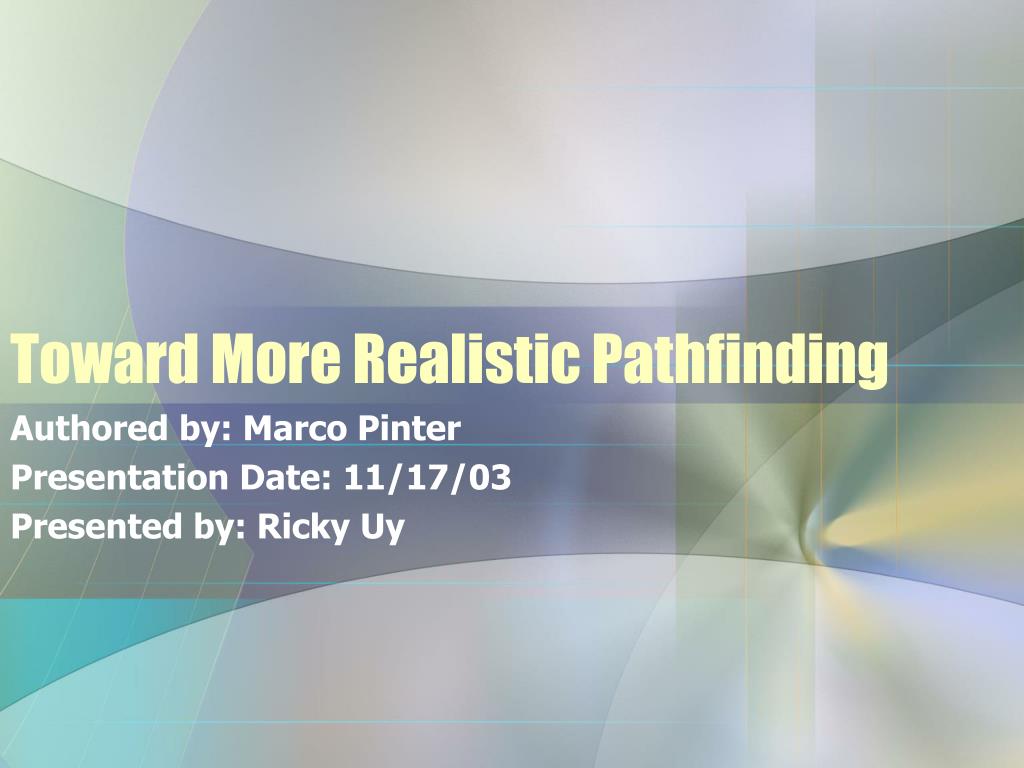 Toward More Realistic Pathfinding

Authored by: Marco Pinter
Presentation Date: 11/17/03
Presented by: Ricky Uy